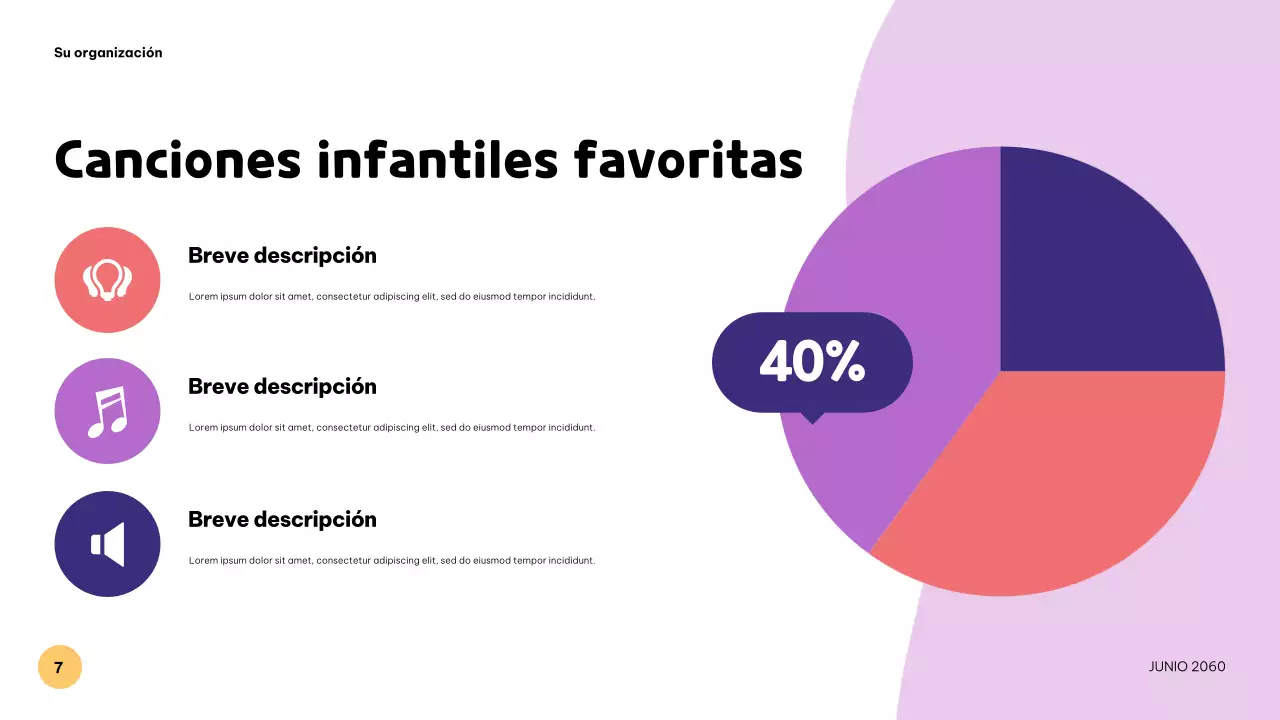 Su organización

Canciones infantiles favoritas

Breve descripción

Lorem ipsum dolor sit amet, consectetur adipiscing elit, sed do eiusmod tempor incididunt.

Breve descripción

Lorem ipsum dolor sit amet, consectetur adipiscing elit, sed do eiusmod tempor incididunt.

Breve descripción

Lorem ipsum dolor sit amet, consectetur adipiscing elit, sed do eiusmod tempor incididunt.

40%

7

JUNIO 2060